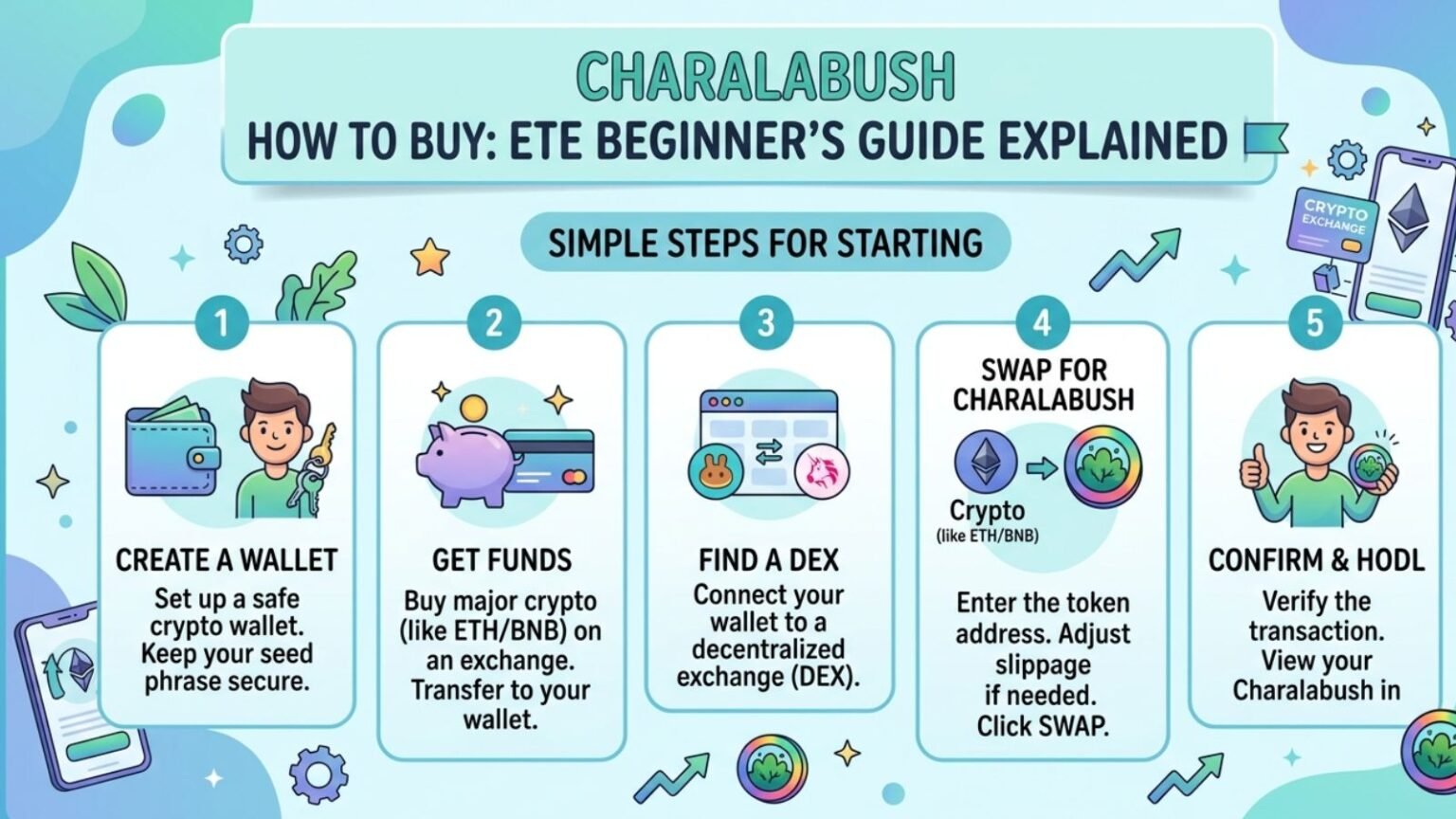 CHARALABUSH
HOW TO BUY: ETE BEGINNER'S GUIDE EXPLAINED

SIMPLE STEPS FOR STARTING

CRYPTO EXCHANGE

1
CREATE A WALLET
Set up a safe crypto wallet. Keep your seed phrase secure.

2
GET FUNDS
Buy major crypto (like ETH/BNB) on an exchange. Transfer to your wallet.

3
FIND A DEX
Connect your wallet to a decentralized exchange (DEX).

4
SWAP FOR CHARALABUSH
Crypto
(like ETH/BNB)
Enter the token address. Adjust slippage if needed. Click SWAP.

5
CONFIRM & HODL
Verify the transaction. View your Charalabush in